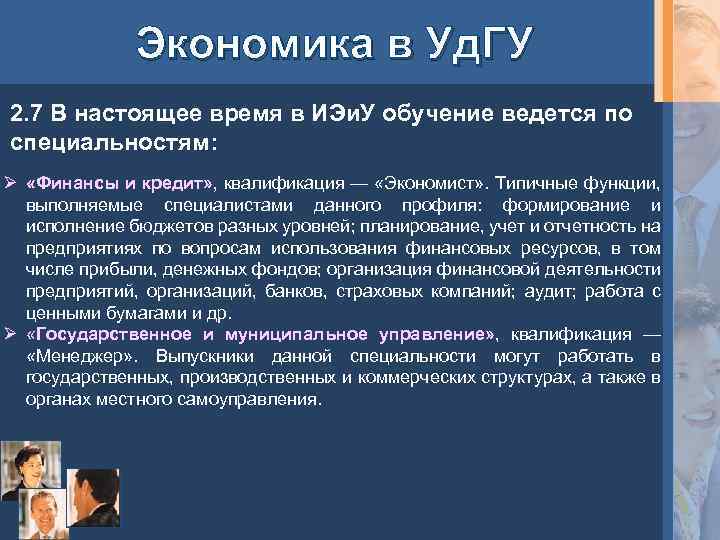 Экономика в УдГУ

2.7 В настоящее время в ИЭиУ обучение ведется по специальностям:

➢ «Финансы и кредит», квалификация — «Экономист». Типичные функции, выполняемые специалистами данного профиля: формирование и исполнение бюджетов разных уровней; планирование, учет и отчетность на предприятиях по вопросам использования финансовых ресурсов, в том числе прибыли, денежных фондов; организация финансовой деятельности предприятий, организаций, банков, страховых компаний; аудит; работа с ценными бумагами и др.
➢ «Государственное и муниципальное управление», квалификация — «Менеджер». Выпускники данной специальности могут работать в государственных, производственных и коммерческих структурах, а также в органах местного самоуправления.